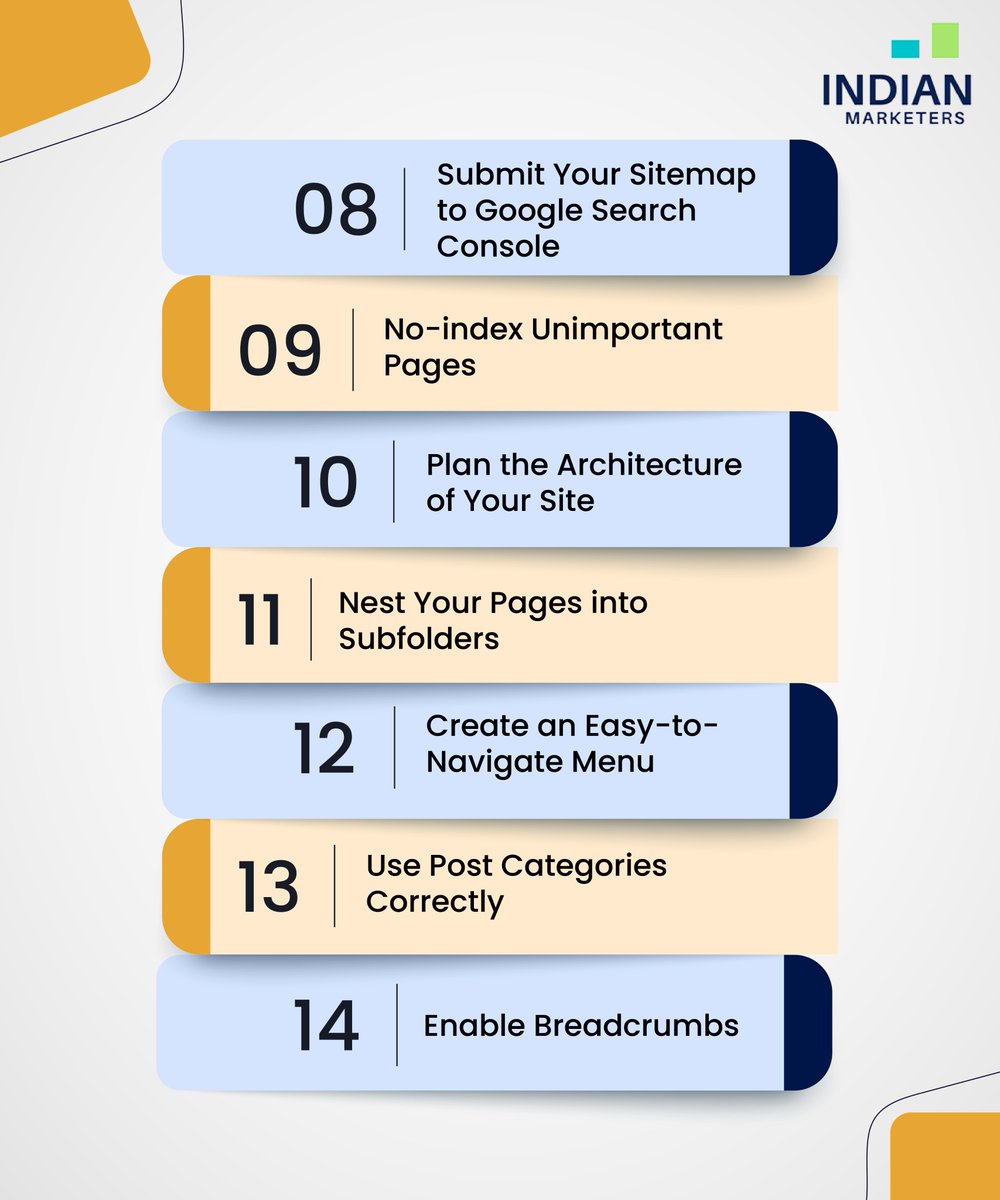 INDIAN
MARKETERS

08 Submit Your Sitemap to Google Search Console

09 No-index Unimportant Pages

10 Plan the Architecture of Your Site

11 Nest Your Pages into Subfolders

12 Create an Easy-to-Navigate Menu

13 Use Post Categories Correctly

14 Enable Breadcrumbs